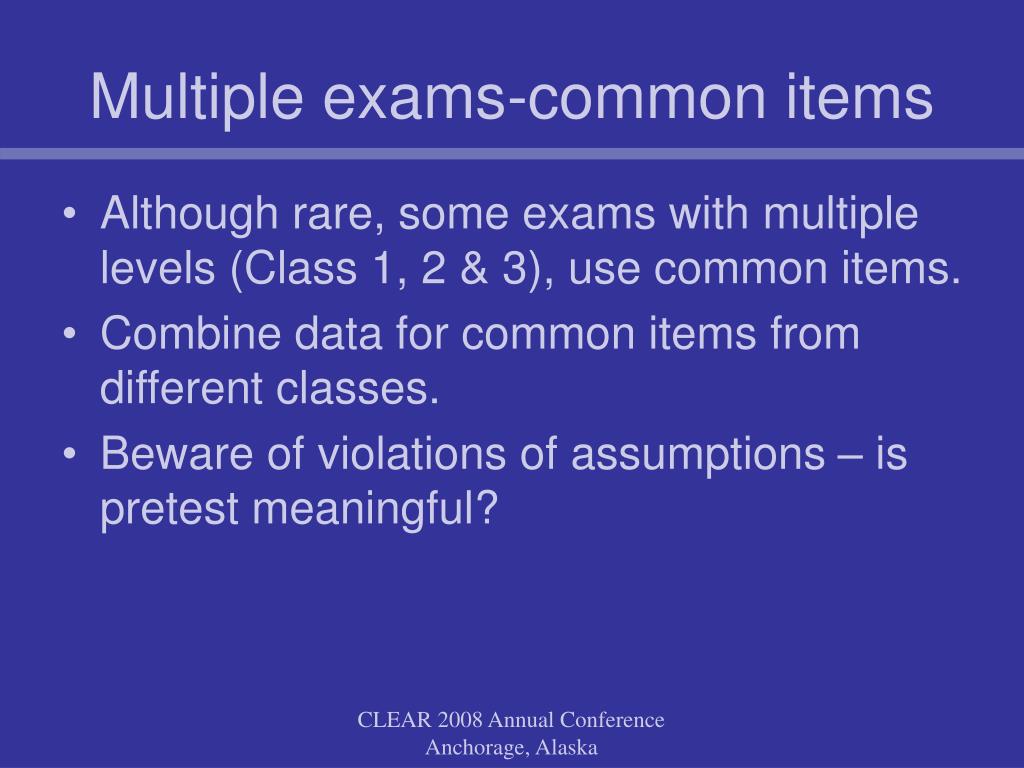 Multiple exams-common items

• Although rare, some exams with multiple levels (Class 1, 2 & 3), use common items.
• Combine data for common items from different classes.
• Beware of violations of assumptions – is pretest meaningful?

CLEAR 2008 Annual Conference
Anchorage, Alaska